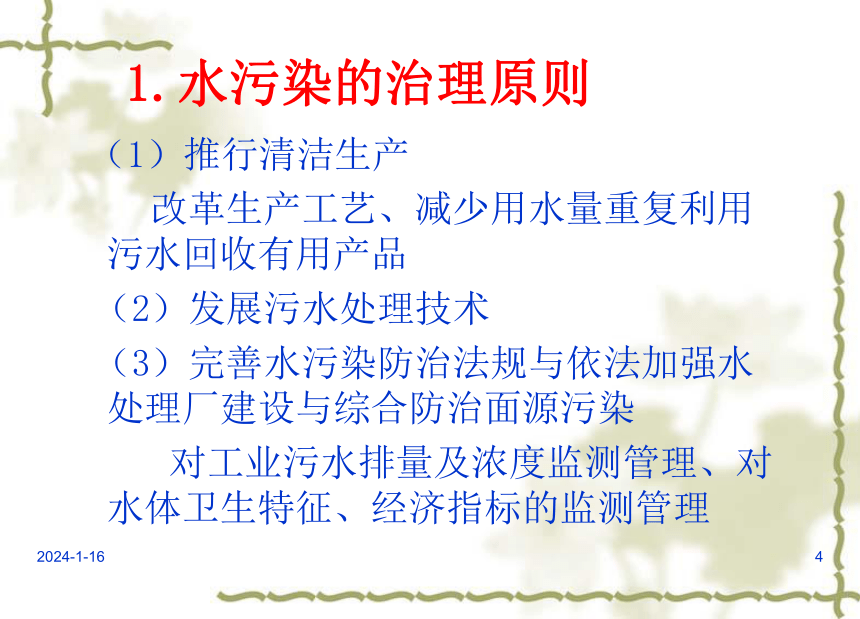 1. 水污染的治理原则

（1）推行清洁生产

改革生产工艺、减少用水量重复利用污水回收有用产品

（2）发展污水处理技术

（3）完善水污染防治法规与依法加强水处理厂建设与综合防治面源污染

对工业污水排量及浓度监测管理、对水体卫生特征、经济指标的监测管理

2024-1-16

4